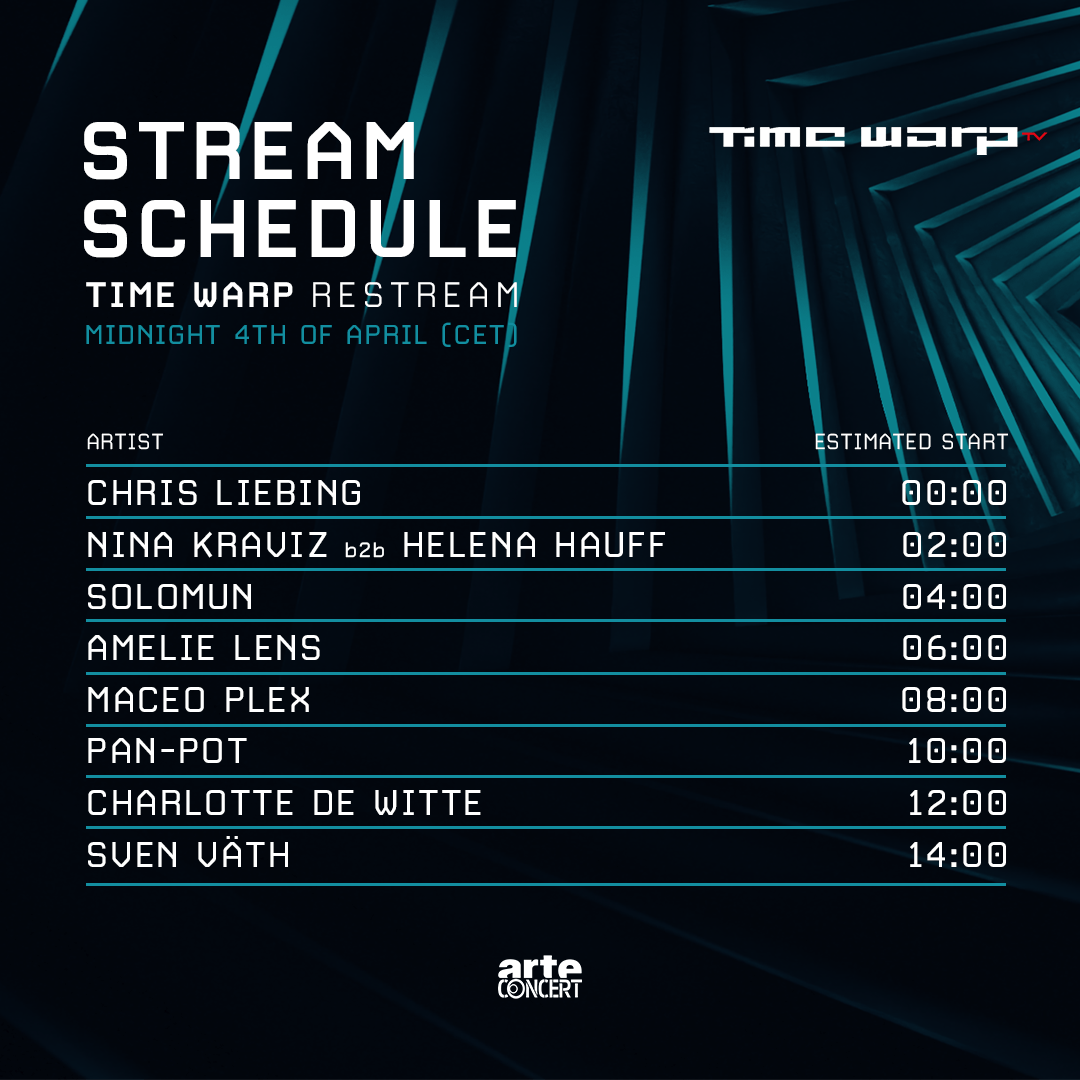 STREAM SCHEDULE

TIME WARP TV

TIME WARP RESTREAM
MIDNIGHT 4TH OF APRIL (CET)

| ARTIST | ESTIMATED START |
|---|---|
| CHRIS LIEBING | 00:00 |
| NINA KRAVIZ b2b HELENA HAUFF | 02:00 |
| SOLOMUN | 04:00 |
| AMELIE LENS | 06:00 |
| MACEO PLEX | 08:00 |
| PAN-POT | 10:00 |
| CHARLOTTE DE WITTE | 12:00 |
| SVEN VÄTH | 14:00 |

arte CONCERT